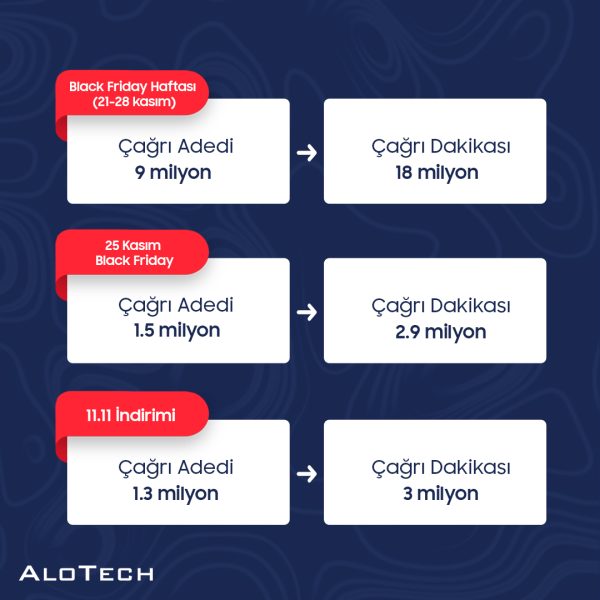 Black Friday Haftası
(21-28 kasım)

Çağrı Adedi
9 milyon

Çağrı Dakikası
18 milyon

25 Kasım
Black Friday

Çağrı Adedi
1.5 milyon

Çağrı Dakikası
2.9 milyon

11.11 İndirimi

Çağrı Adedi
1.3 milyon

Çağrı Dakikası
3 milyon

ALOTECH